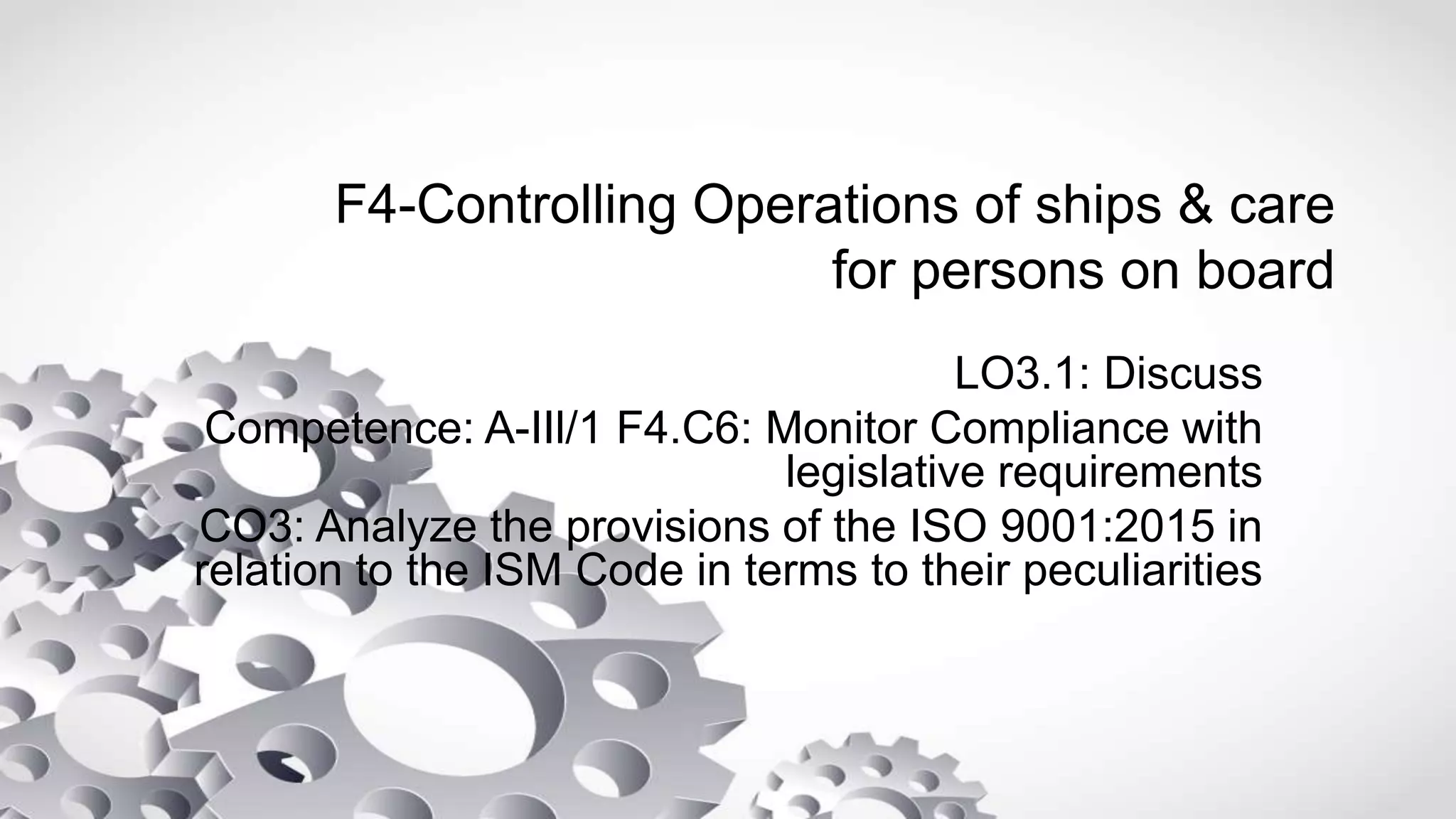 F4-Controlling Operations of ships & care for persons on board

LO3.1: Discuss
Competence: A-III/1 F4.C6: Monitor Compliance with legislative requirements
CO3: Analyze the provisions of the ISO 9001:2015 in relation to the ISM Code in terms to their peculiarities